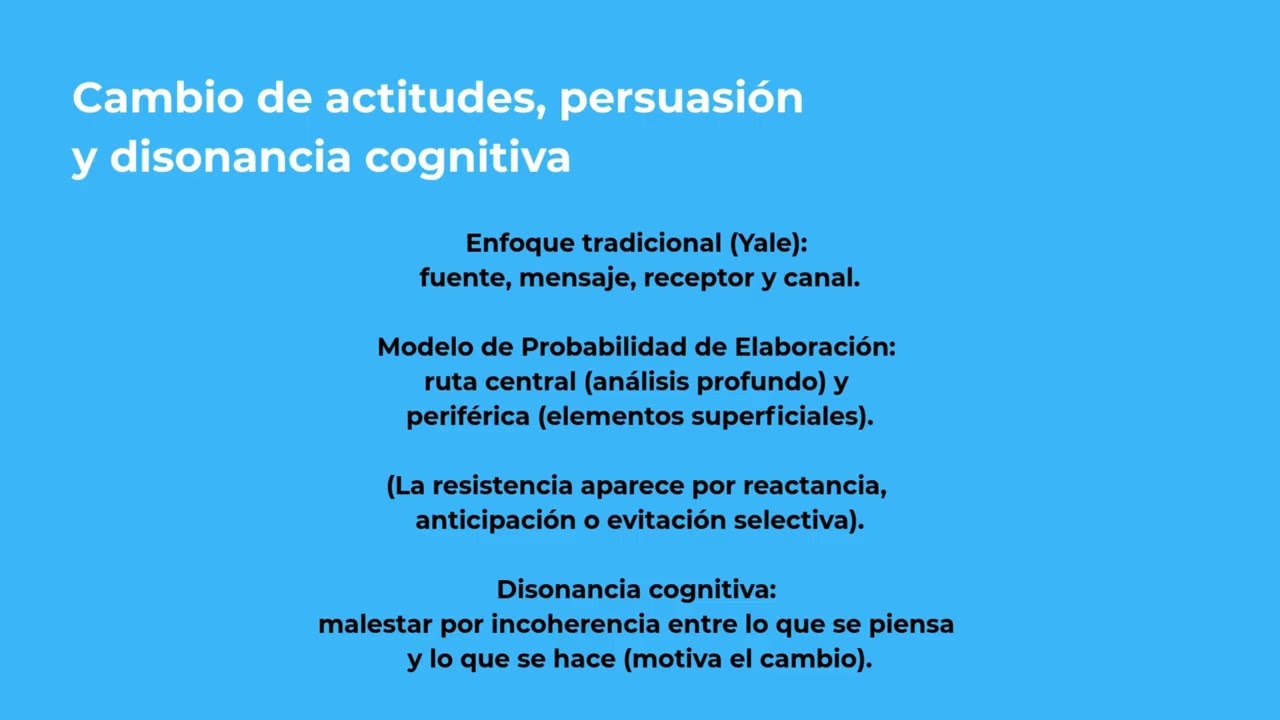 Cambio de actitudes, persuasión y disonancia cognitiva

Enfoque tradicional (Yale): fuente, mensaje, receptor y canal.

Modelo de Probabilidad de Elaboración: ruta central (análisis profundo) y periférica (elementos superficiales).

(La resistencia aparece por reactancia, anticipación o evitación selectiva).

Disonancia cognitiva: malestar por incoherencia entre lo que se piensa y lo que se hace (motiva el cambio).